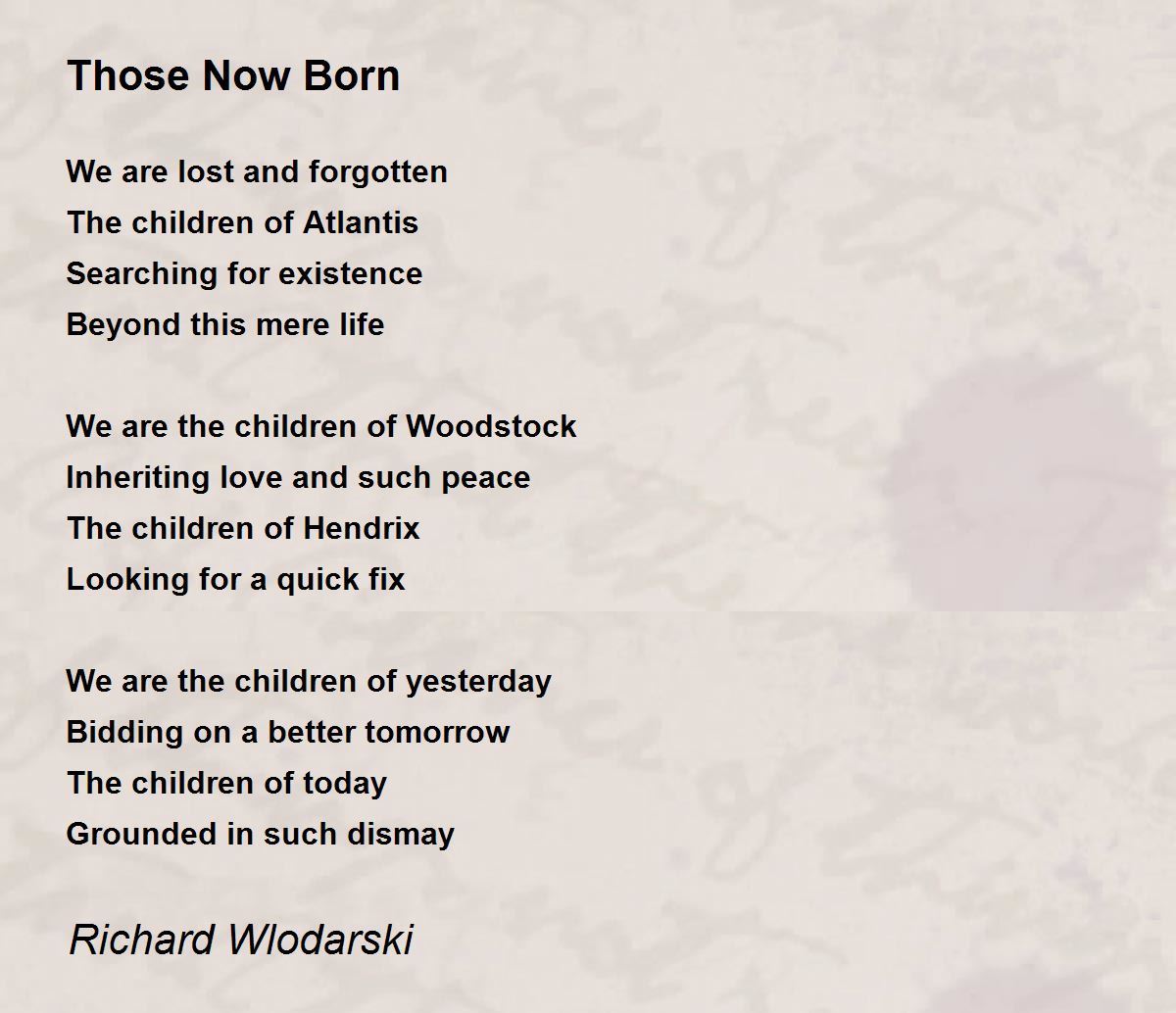 Those Now Born

We are lost and forgotten
The children of Atlantis
Searching for existence
Beyond this mere life

We are the children of Woodstock
Inheriting love and such peace
The children of Hendrix
Looking for a quick fix

We are the children of yesterday
Bidding on a better tomorrow
The children of today
Grounded in such dismay

Richard Wlodarski